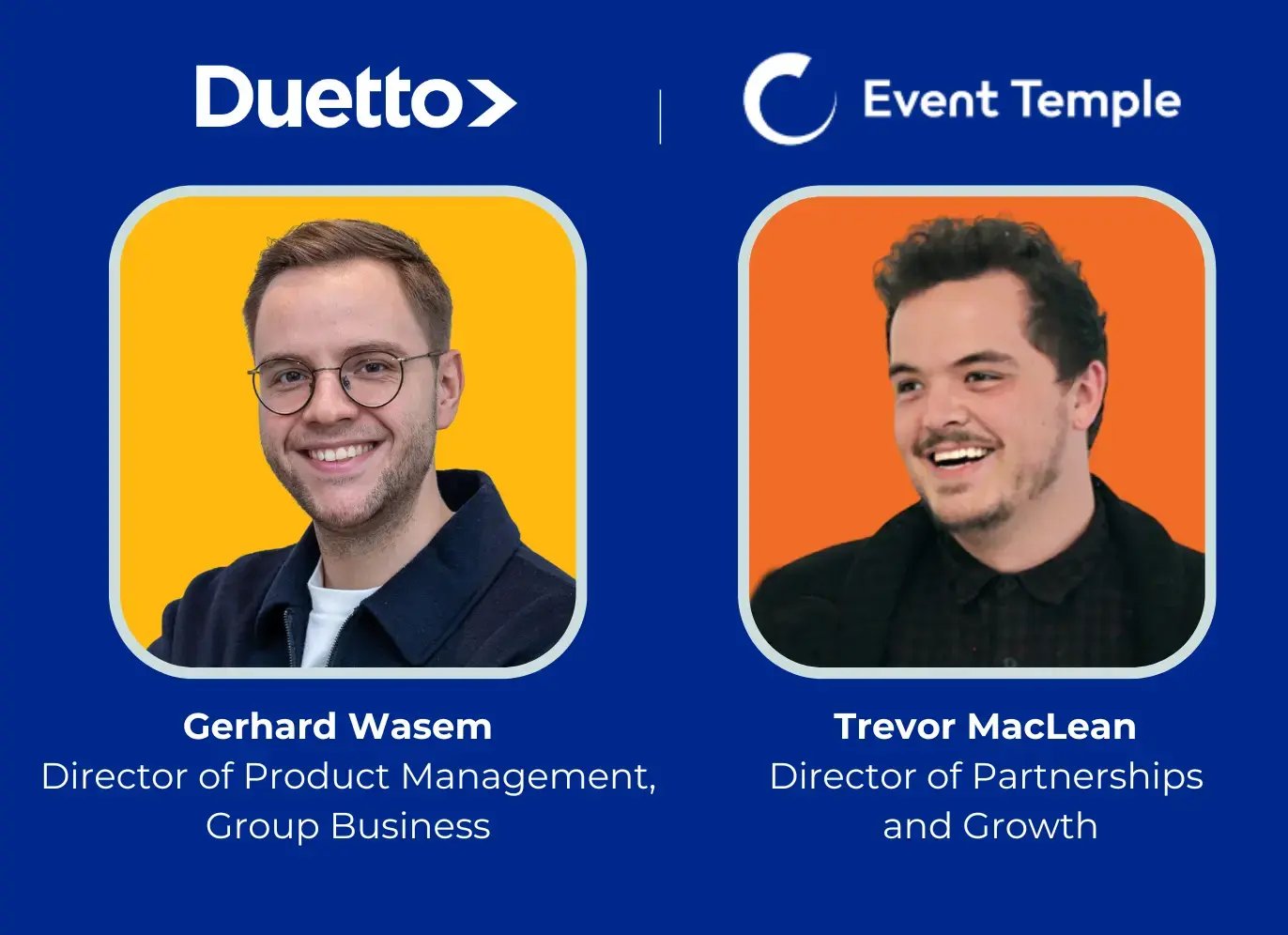 Duetto

Event Temple

Gerhard Wasem
Director of Product Management, Group Business

Trevor MacLean
Director of Partnerships and Growth